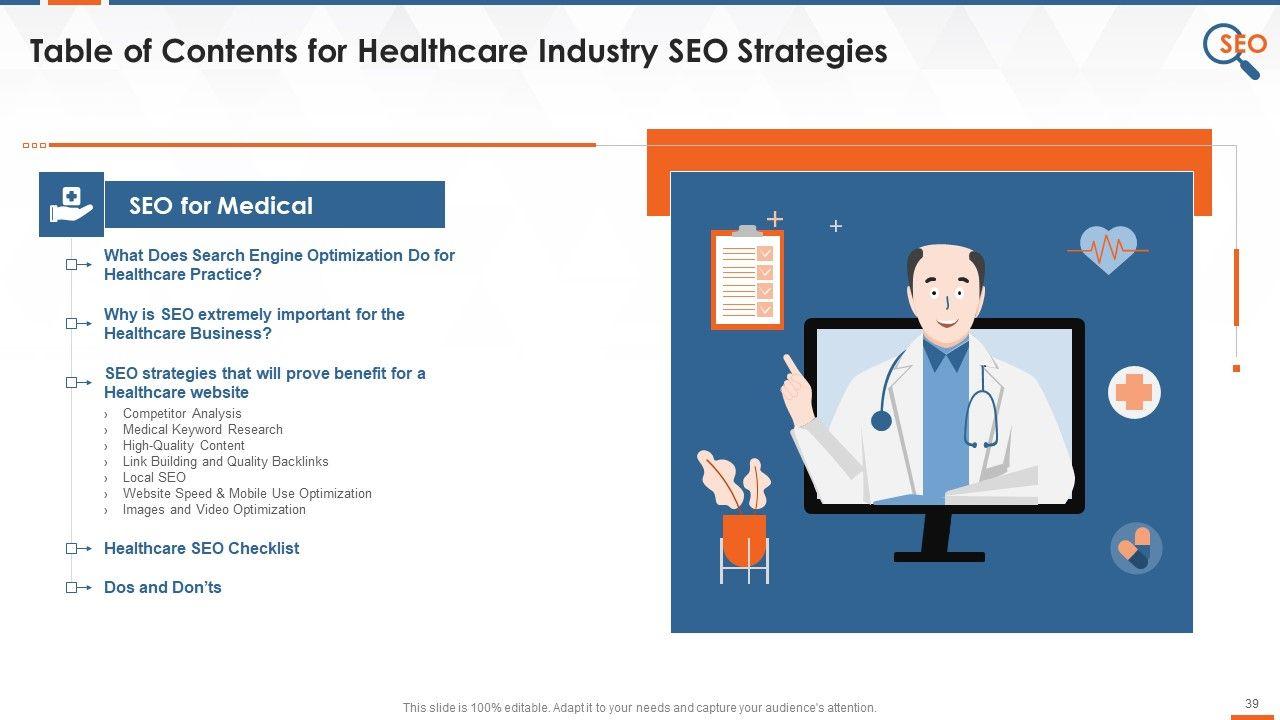 Table of Contents for Healthcare Industry SEO Strategies

SEO

SEO for Medical

What Does Search Engine Optimization Do for Healthcare Practice?

Why is SEO extremely important for the Healthcare Business?

SEO strategies that will prove benefit for a Healthcare website

› Competitor Analysis
› Medical Keyword Research
› High-Quality Content
› Link Building and Quality Backlinks
› Local SEO
› Website Speed & Mobile Use Optimization
› Images and Video Optimization

Healthcare SEO Checklist

Dos and Don'ts

This slide is 100% editable. Adapt it to your needs and capture your audience's attention.

39